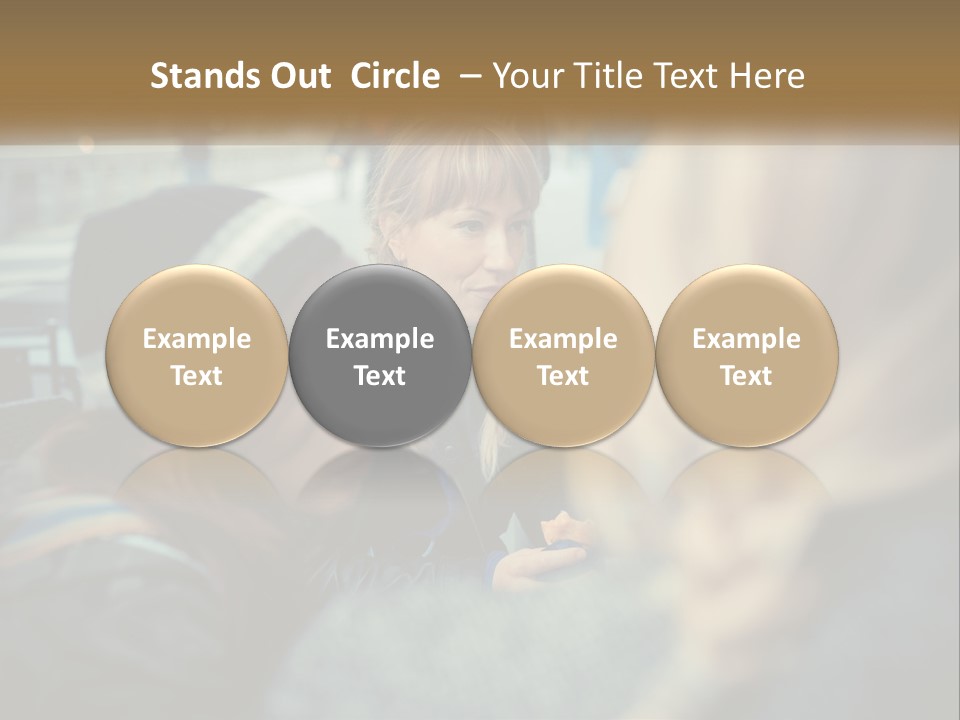 Stands Out Circle – Your Title Text Here

Example Text

Example Text

Example Text

Example Text